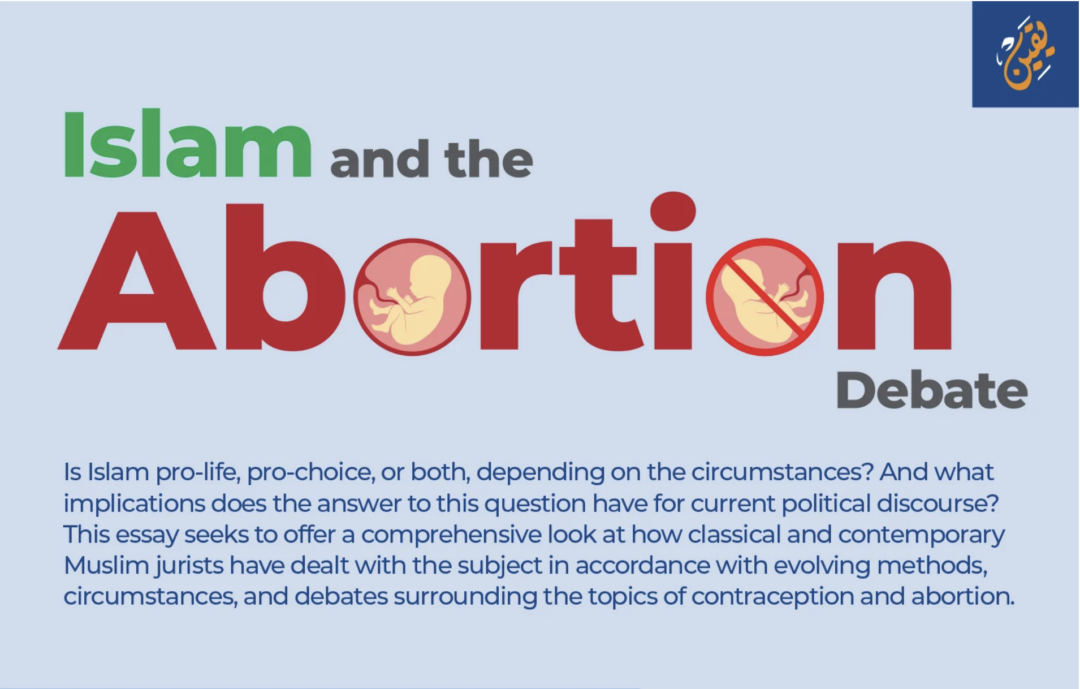 يقين

Islam and the Abortion Debate

Is Islam pro-life, pro-choice, or both, depending on the circumstances? And what implications does the answer to this question have for current political discourse? This essay seeks to offer a comprehensive look at how classical and contemporary Muslim jurists have dealt with the subject in accordance with evolving methods, circumstances, and debates surrounding the topics of contraception and abortion.